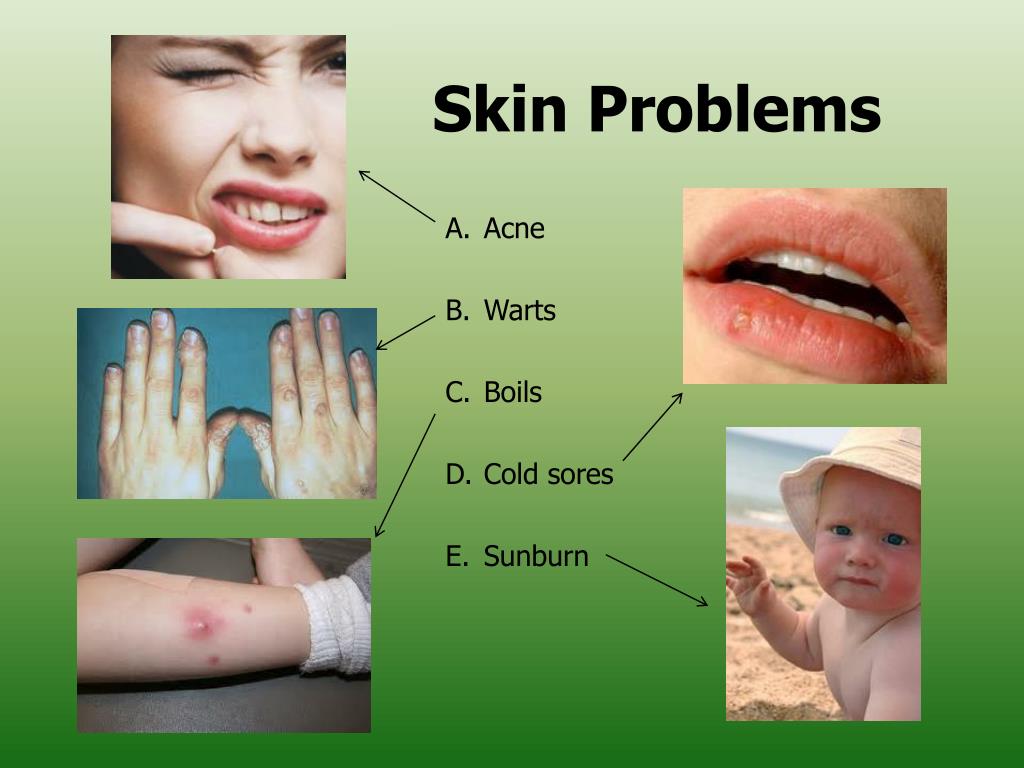 Skin Problems

A. Acne

B. Warts

C. Boils

D. Cold sores

E. Sunburn